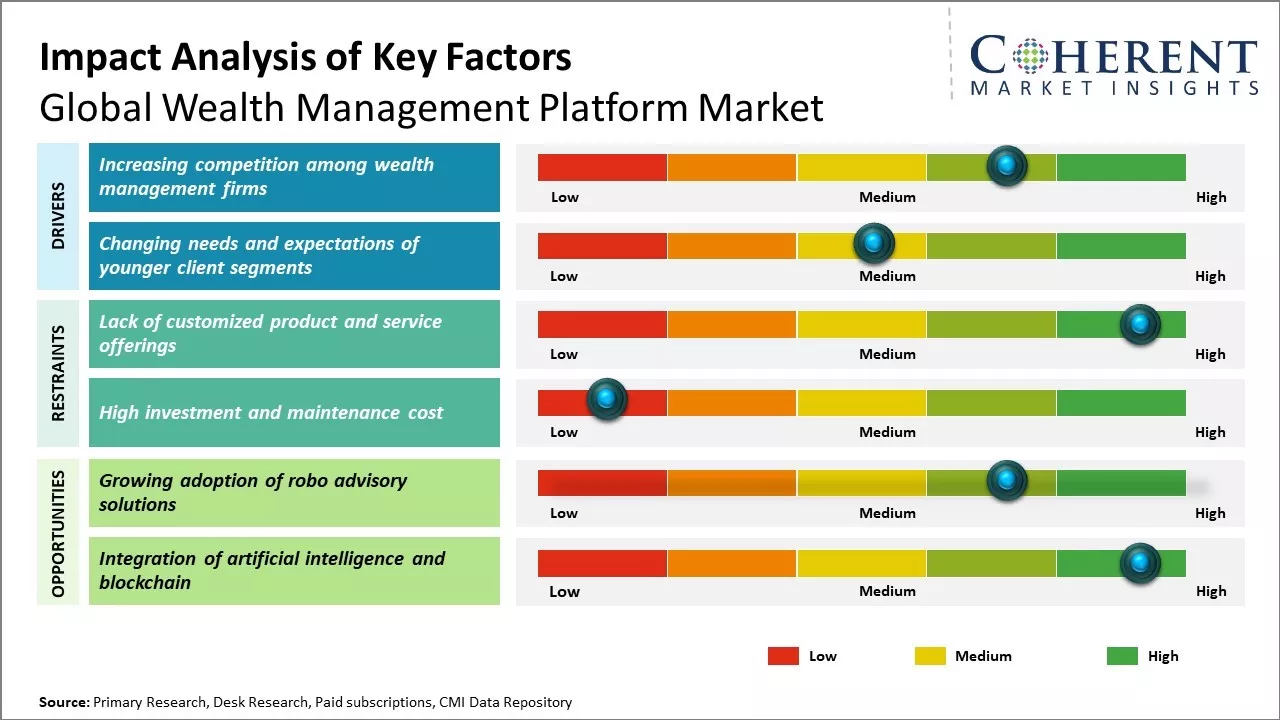 Impact Analysis of Key Factors
Global Wealth Management Platform Market

COHERENT
MARKET INSIGHTS

DRIVERS

Increasing competition among wealth management firms
Low Medium High

Changing needs and expectations of younger client segments
Low Medium High

RESTRAINTS

Lack of customized product and service offerings
Low Medium High

High investment and maintenance cost
Low Medium High

OPPORTUNITIES

Growing adoption of robo advisory solutions
Low Medium High

Integration of artificial intelligence and blockchain
Low Medium High

Low Medium High

Source: Primary Research, Desk Research, Paid subscriptions, CMI Data Repository